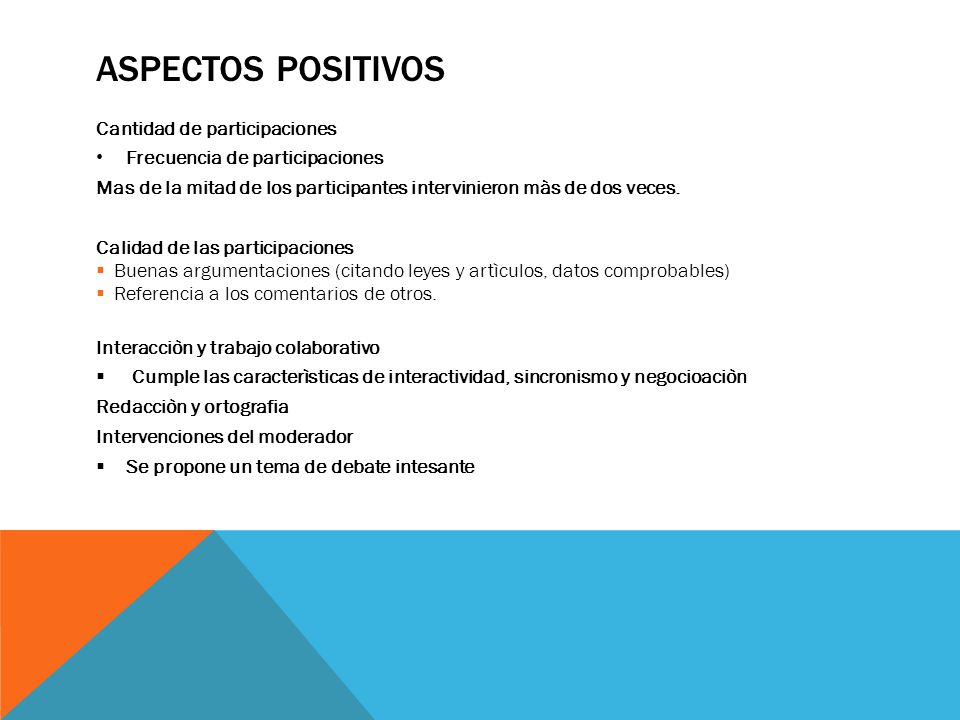 ASPECTOS POSITIVOS

Cantidad de participaciones

• Frecuencia de participaciones

Mas de la mitad de los participantes intervinieron màs de dos veces.

Calidad de las participaciones

▪ Buenas argumentaciones (citando leyes y artìculos, datos comprobables)
▪ Referencia a los comentarios de otros.

Interacciòn y trabajo colaborativo

▪ Cumple las caracterìsticas de interactividad, sincronismo y negocioaciòn

Redacciòn y ortografia

Intervenciones del moderador

▪ Se propone un tema de debate intesante